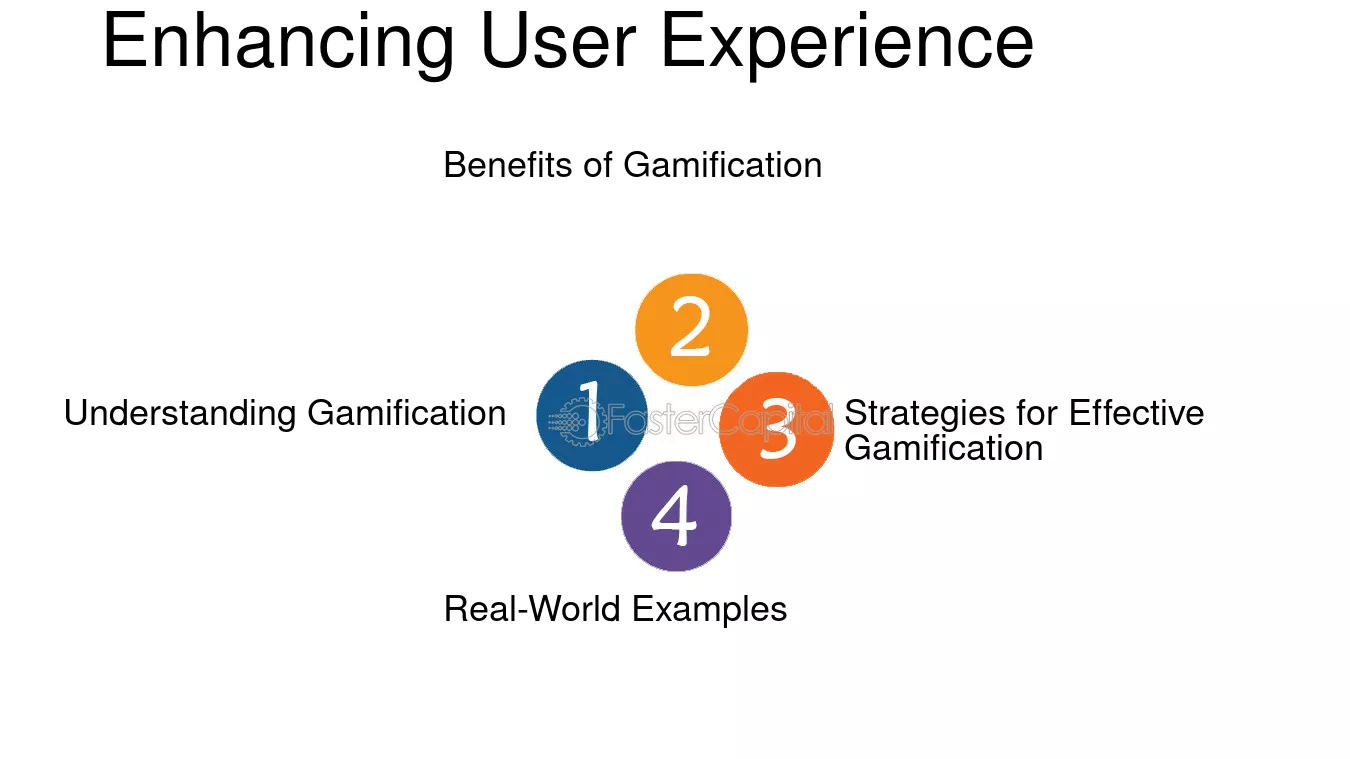 Enhancing User Experience

Benefits of Gamification

2

Understanding Gamification

1

FasterCapital

3

Strategies for Effective Gamification

4

Real-World Examples